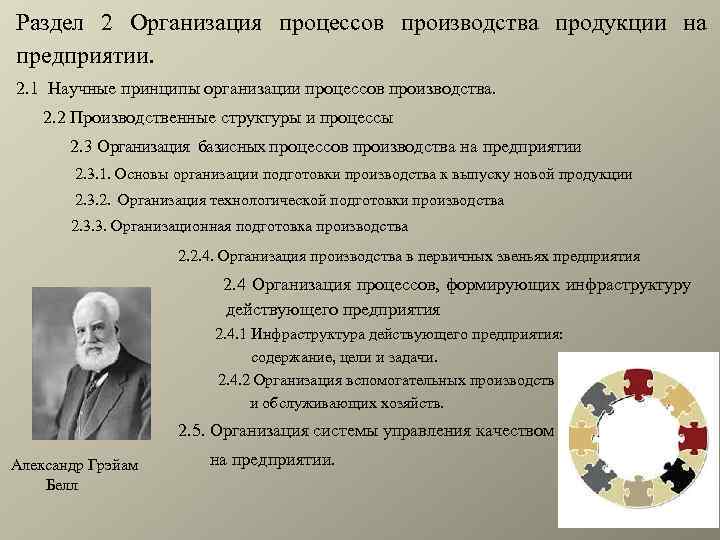 Раздел 2 Организация процессов производства продукции на предприятии.

2.1 Научные принципы организации процессов производства.

2.2 Производственные структуры и процессы

2.3 Организация базисных процессов производства на предприятии

2.3.1. Основы организации подготовки производства к выпуску новой продукции

2.3.2. Организация технологической подготовки производства

2.3.3. Организационная подготовка производства

2.2.4. Организация производства в первичных звеньях предприятия

2.4 Организация процессов, формирующих инфраструктуру действующего предприятия

2.4.1 Инфраструктура действующего предприятия: содержание, цели и задачи.

2.4.2 Организация вспомогательных производств и обслуживающих хозяйств.

2.5. Организация системы управления качеством на предприятии.

Александр Грэйам Белл